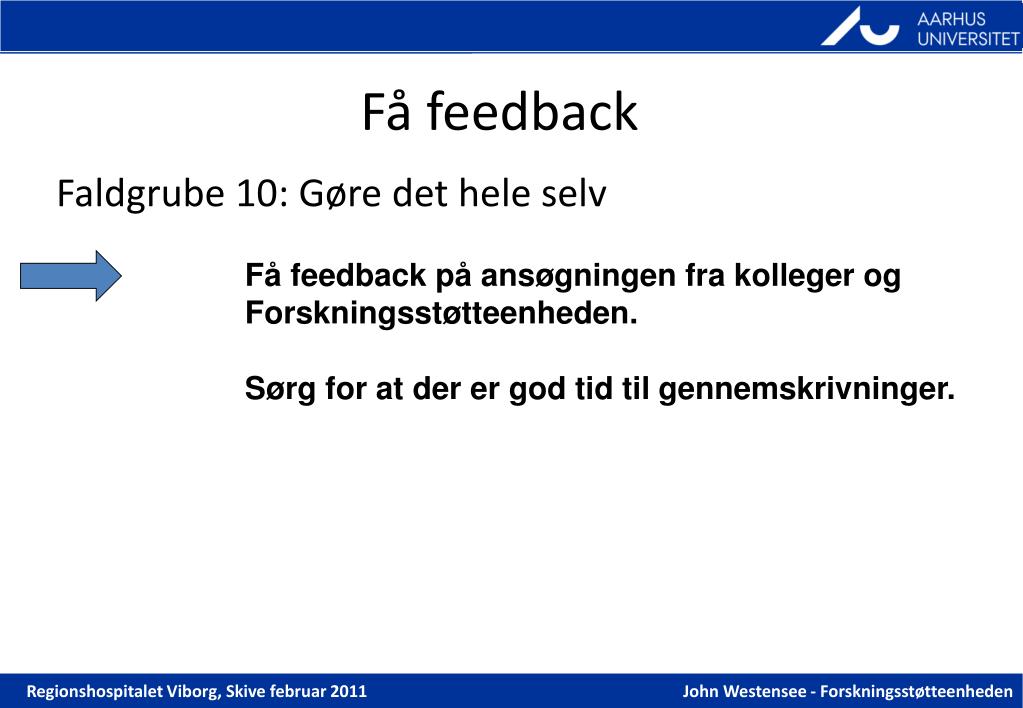 AARHUS
UNIVERSITET

Få feedback

Faldgrube 10: Gøre det hele selv

Få feedback på ansøgningen fra kolleger og Forskningsstøtteenheden.

Sørg for at der er god tid til gennemskrivninger.

Regionshospitalet Viborg, Skive februar 2011

John Westensee - Forskningsstøtteenheden